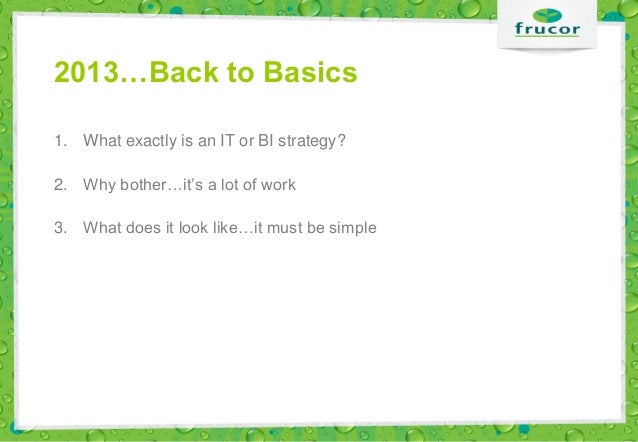 frucor

2013…Back to Basics

1. What exactly is an IT or BI strategy?

2. Why bother…it's a lot of work

3. What does it look like…it must be simple